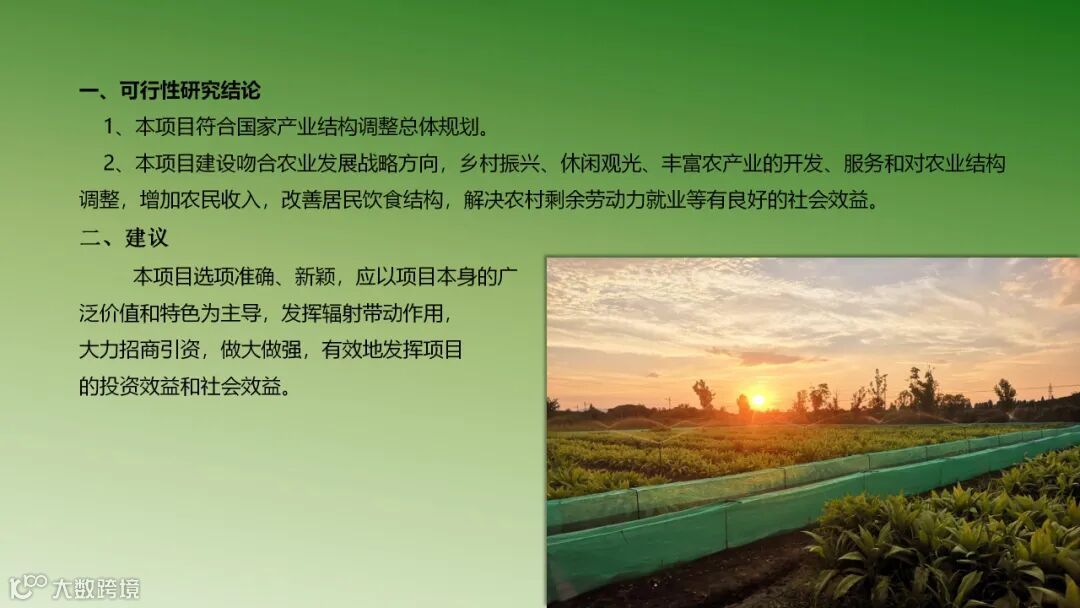 一、可行性研究结论

1、本项目符合国家产业结构调整总体规划。

2、本项目建设吻合农业发展战略方向，乡村振兴、休闲观光、丰富农产业的开发、服务和对农业结构调整，增加农民收入，改善居民饮食结构，解决农村剩余劳动力就业等有良好的社会效益。

二、建议

本项目选项准确、新颖，应以项目本身的广泛价值和特色为主导，发挥辐射带动作用，大力招商引资，做大做强，有效地发挥项目的投资效益和社会效益。

大数跨境